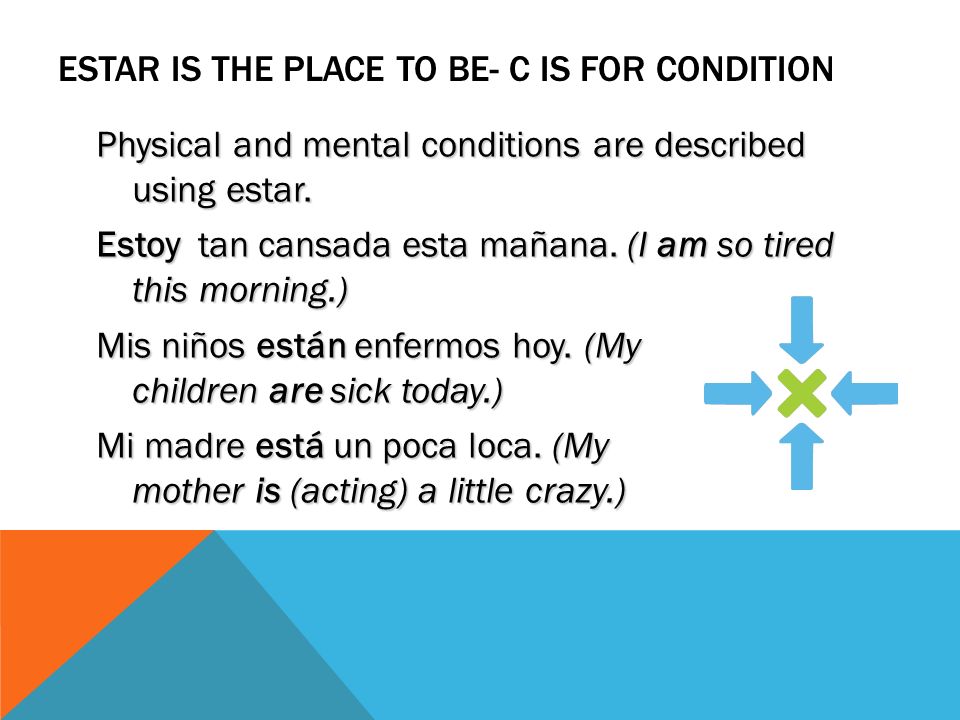 ESTAR IS THE PLACE TO BE- C IS FOR CONDITION

Physical and mental conditions are described using estar.

Estoy tan cansada esta mañana. (I am so tired this morning.)

Mis niños están enfermos hoy. (My children are sick today.)

Mi madre está un poca loca. (My mother is (acting) a little crazy.)